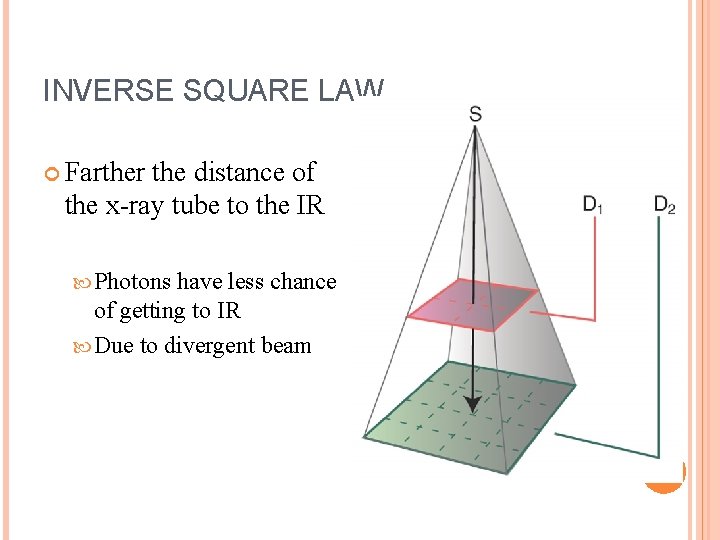 INVERSE SQUARE LAW

Farther the distance of the x-ray tube to the IR

Photons have less chance of getting to IR

Due to divergent beam

S

$D_1$

$D_2$